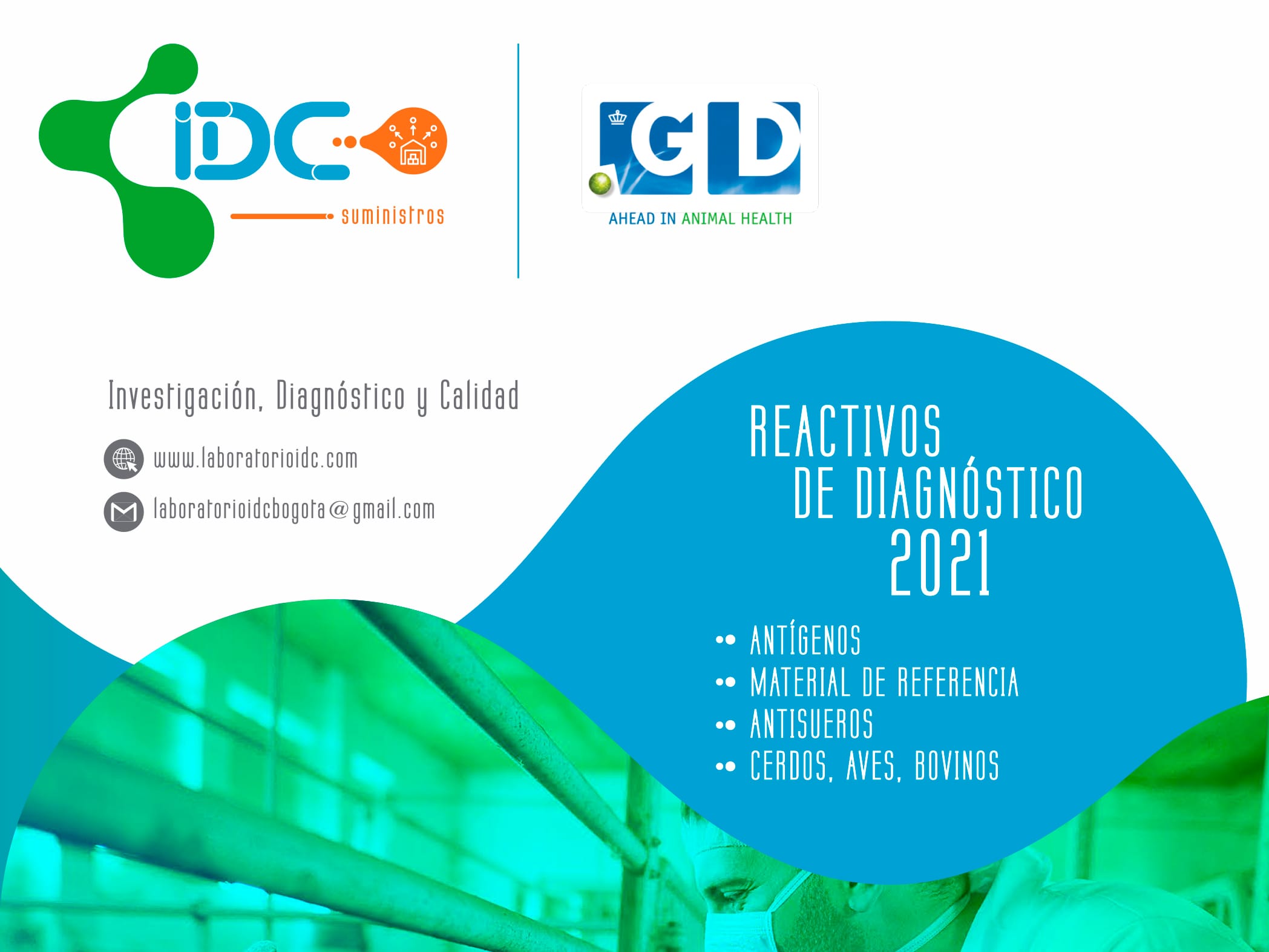 IDC
suministros

GD
AHEAD IN ANIMAL HEALTH

Investigación, Diagnóstico y Calidad

www.laboratorioidc.com

laboratorioidcbogota@gmail.com

REACTIVOS DE DIAGNÓSTICO 2021

ANTÍGENOS
MATERIAL DE REFERENCIA
ANTISUEROS
CERDOS, AVES, BOVINOS